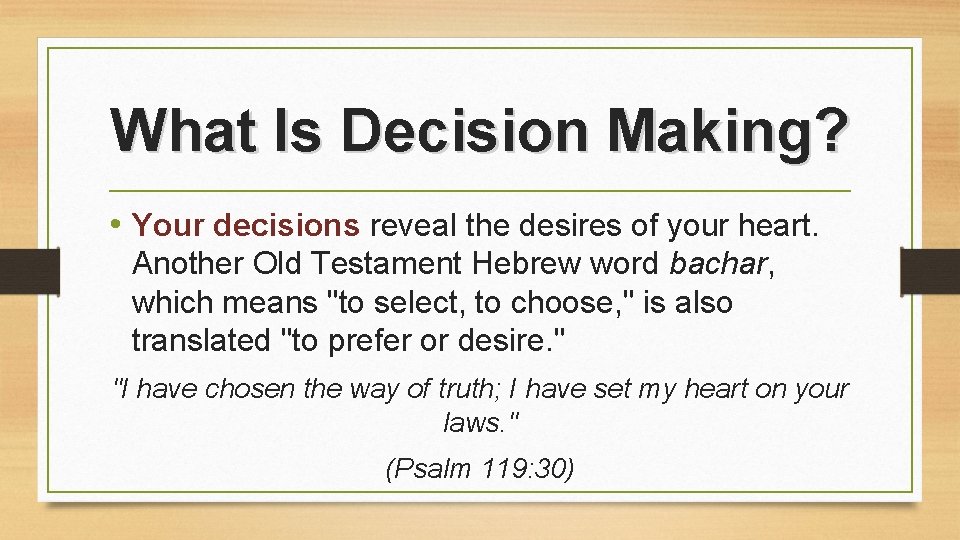 What Is Decision Making?

• Your decisions reveal the desires of your heart. Another Old Testament Hebrew word bachar, which means "to select, to choose," is also translated "to prefer or desire."

"I have chosen the way of truth; I have set my heart on your laws."

(Psalm 119:30)